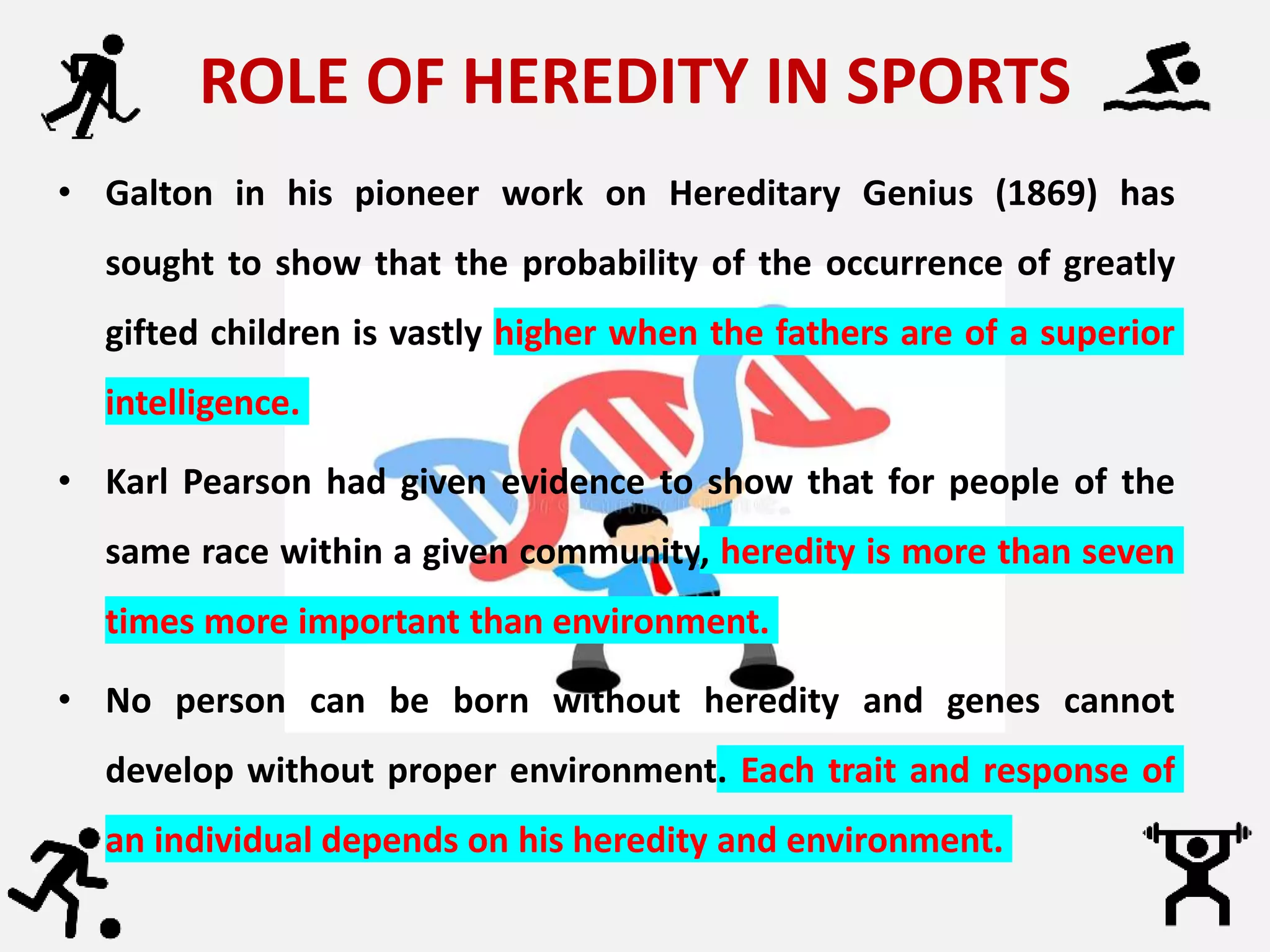 ROLE OF HEREDITY IN SPORTS

• Galton in his pioneer work on Hereditary Genius (1869) has sought to show that the probability of the occurrence of greatly gifted children is vastly higher when the fathers are of a superior intelligence.

• Karl Pearson had given evidence to show that for people of the same race within a given community, heredity is more than seven times more important than environment.

• No person can be born without heredity and genes cannot develop without proper environment. Each trait and response of an individual depends on his heredity and environment.